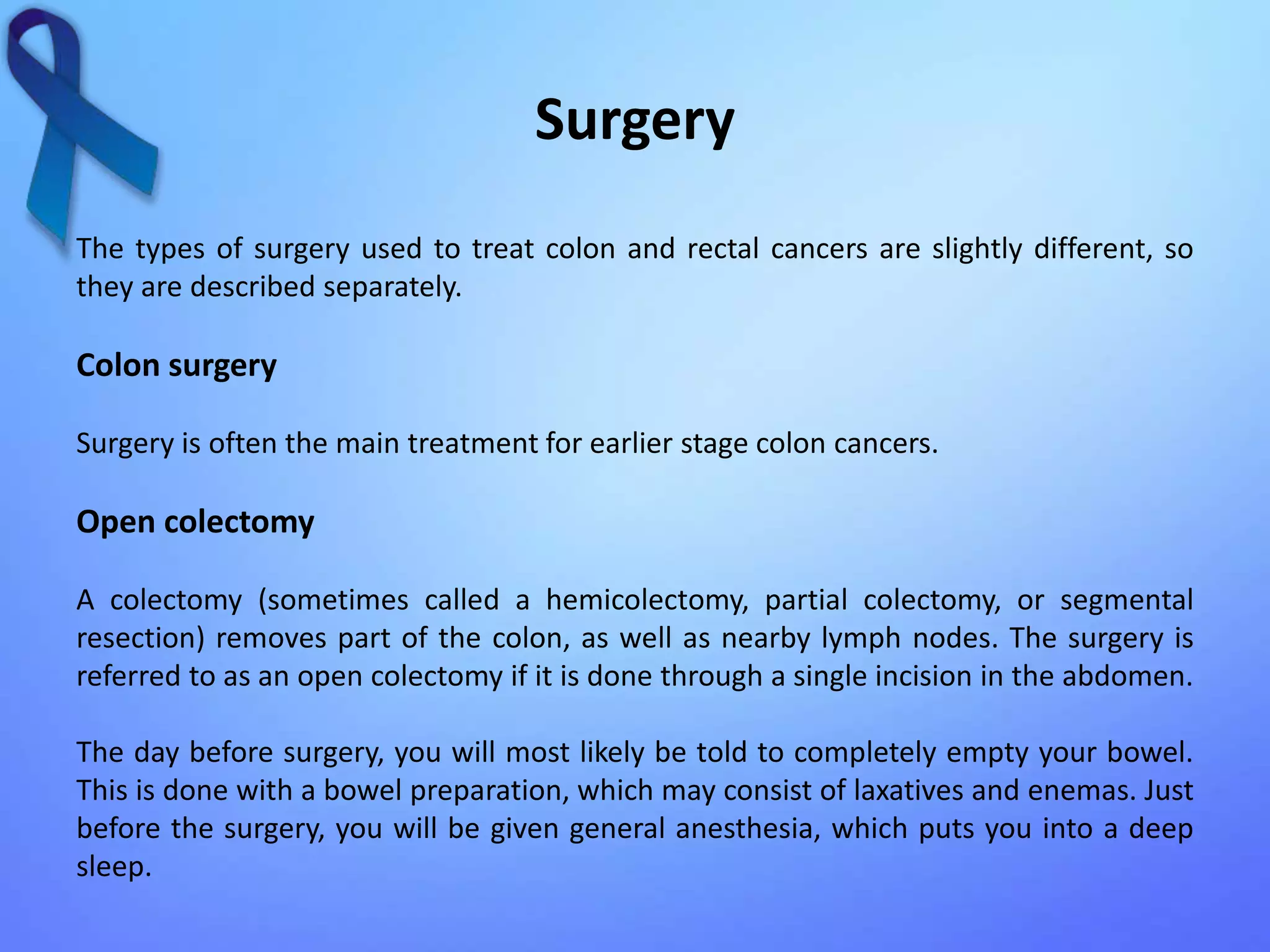 Surgery

The types of surgery used to treat colon and rectal cancers are slightly different, so they are described separately.

Colon surgery

Surgery is often the main treatment for earlier stage colon cancers.

Open colectomy

A colectomy (sometimes called a hemicolectomy, partial colectomy, or segmental resection) removes part of the colon, as well as nearby lymph nodes. The surgery is referred to as an open colectomy if it is done through a single incision in the abdomen.

The day before surgery, you will most likely be told to completely empty your bowel. This is done with a bowel preparation, which may consist of laxatives and enemas. Just before the surgery, you will be given general anesthesia, which puts you into a deep sleep.